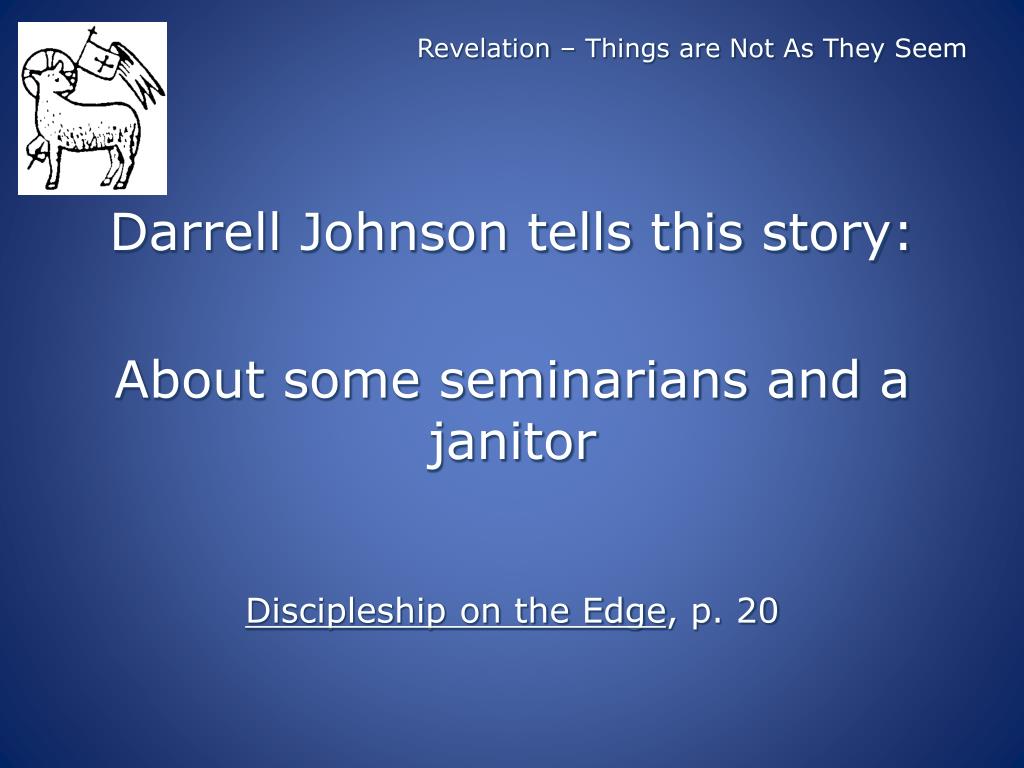 Revelation – Things are Not As They Seem

Darrell Johnson tells this story:

About some seminarians and a janitor

Discipleship on the Edge, p. 20